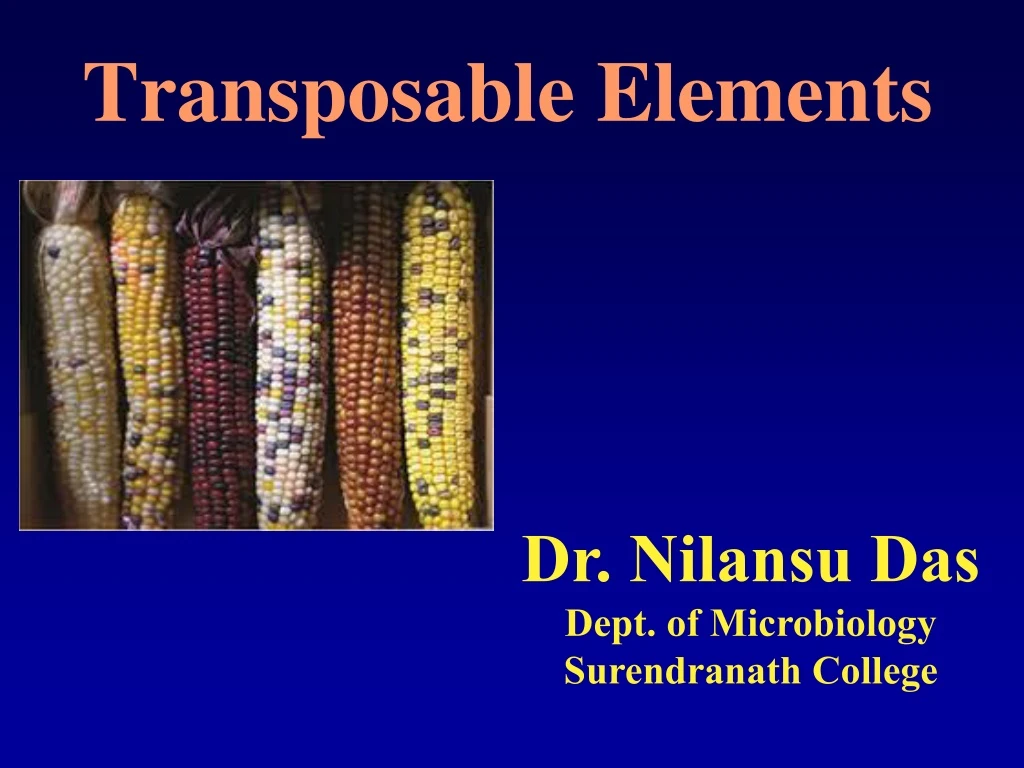 Transposable Elements

Dr. Nilansu Das
Dept. of Microbiology
Surendranath College